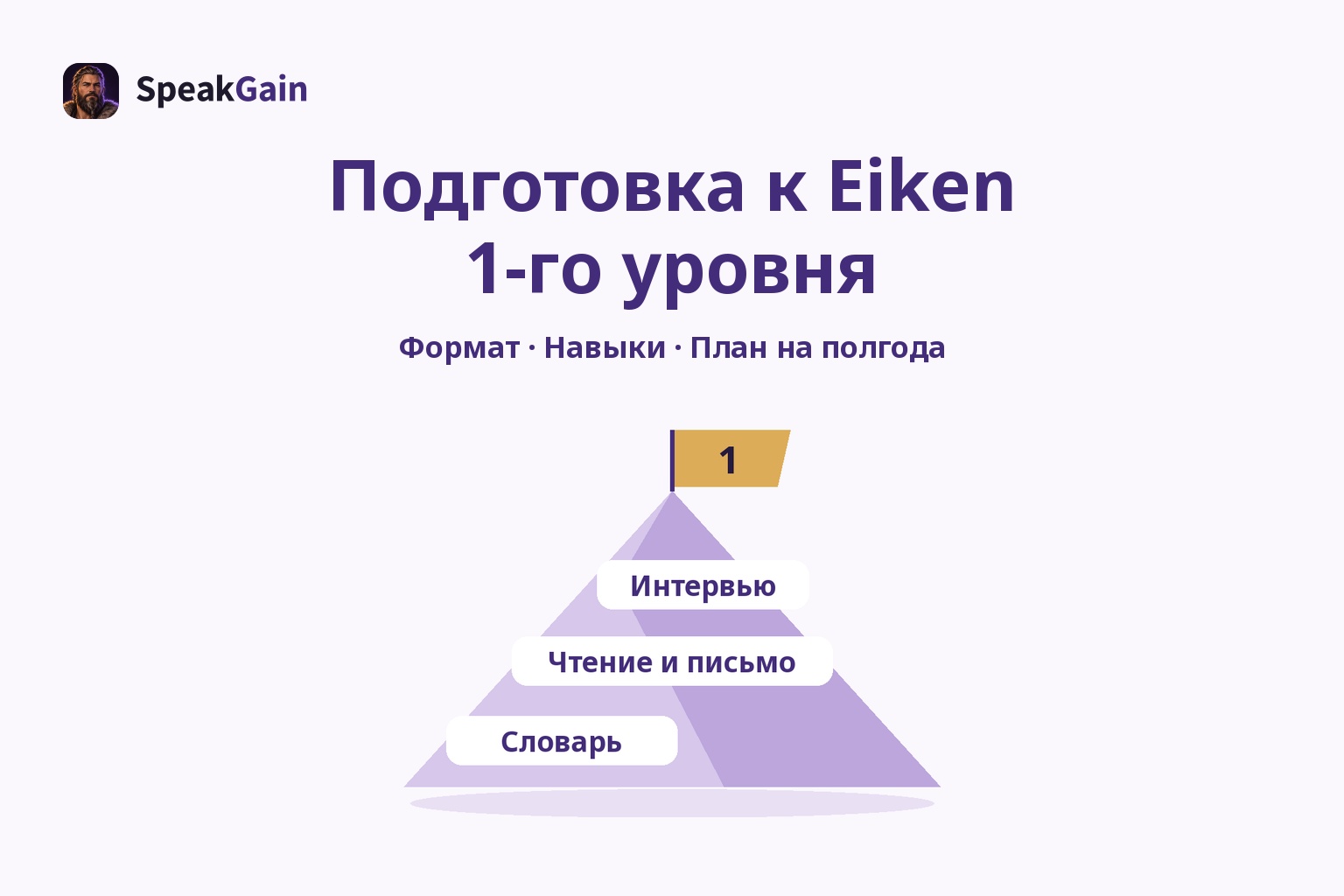 SpeakGain

Подготовка к Eiken
1-го уровня

Формат · Навыки · План на полгода

1

Интервью

Чтение и письмо

Словарь